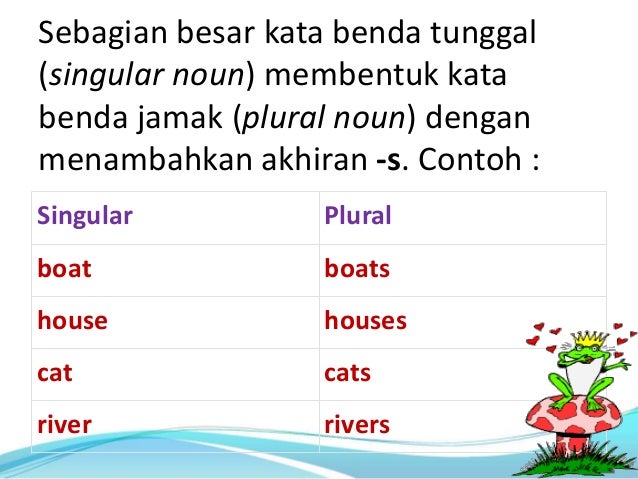 Sebagian besar kata benda tunggal (singular noun) membentuk kata benda jamak (plural noun) dengan menambahkan akhiran -s. Contoh :

| Singular | Plural |
|---|---|
| boat | boats |
| house | houses |
| cat | cats |
| river | rivers |